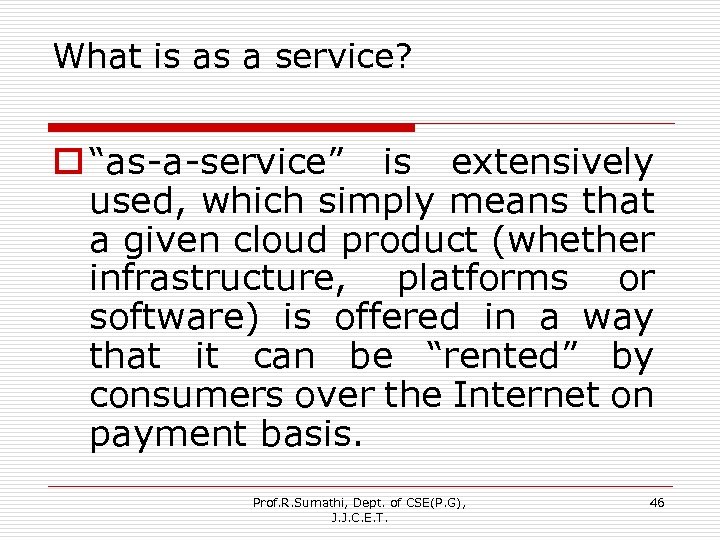 What is as a service?

“as-a-service” is extensively used, which simply means that a given cloud product (whether infrastructure, platforms or software) is offered in a way that it can be “rented” by consumers over the Internet on payment basis.

Prof.R.Sumathi, Dept. of CSE(P.G), J.J.C.E.T.

46